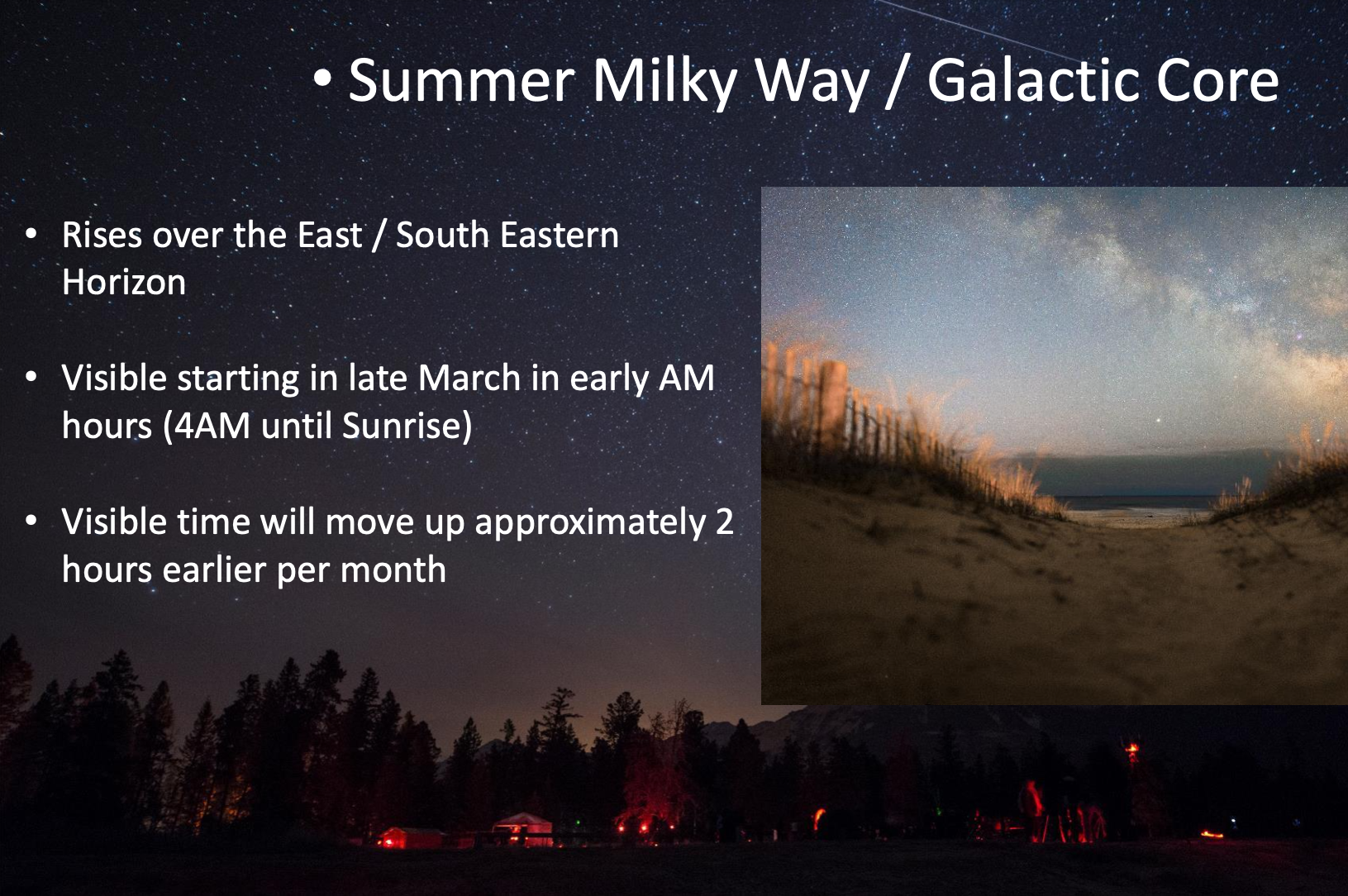 • Summer Milky Way / Galactic Core

• Rises over the East / South Eastern Horizon

• Visible starting in late March in early AM hours (4AM until Sunrise)

• Visible time will move up approximately 2 hours earlier per month